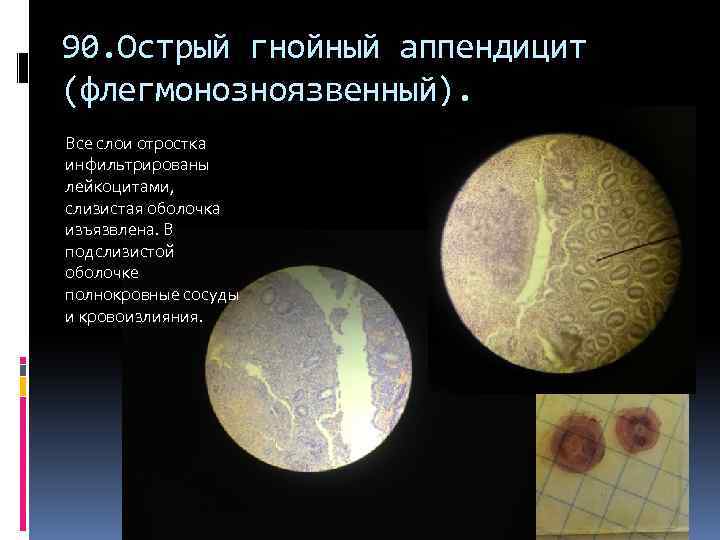 90.Острый гнойный аппендицит (флегмонозноязвенный).

Все слои отростка инфильтрированы лейкоцитами, слизистая оболочка изъязвлена. В подслизистой оболочке полнокровные сосуды и кровоизлияния.